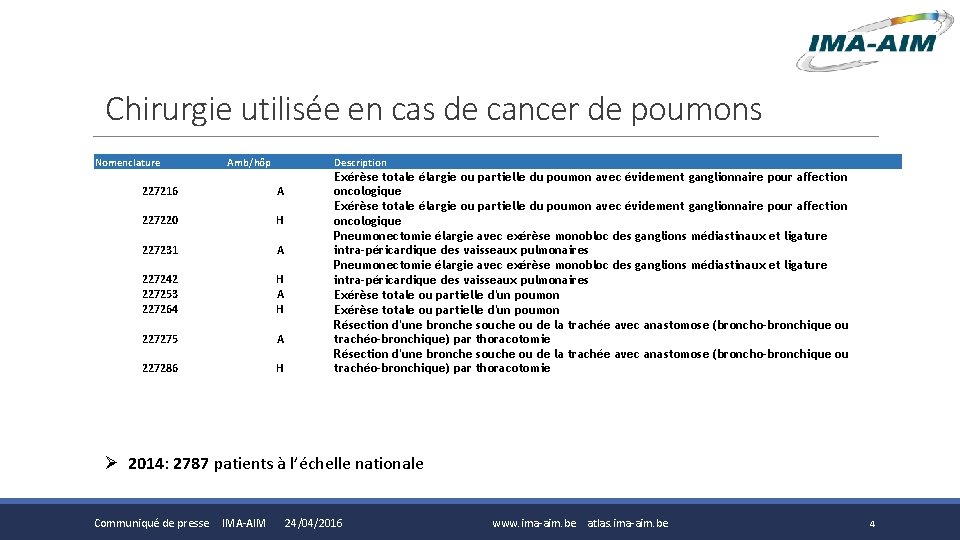 IMA-AIM

Chirurgie utilisée en cas de cancer de poumons

| Nomenclature | Amb/hôp | Description |
|---|---|---|
| 227216 | A | Exérèse totale élargie ou partielle du poumon avec évidement ganglionnaire pour affection oncologique |
| 227220 | H | Exérèse totale élargie ou partielle du poumon avec évidement ganglionnaire pour affection oncologique |
| 227231 | A | Pneumonectomie élargie avec exérèse monobloc des ganglions médiastinaux et ligature intra-péricardique des vaisseaux pulmonaires |
| 227242 | H | Pneumonectomie élargie avec exérèse monobloc des ganglions médiastinaux et ligature intra-péricardique des vaisseaux pulmonaires |
| 227253 | A | Exérèse totale ou partielle d'un poumon |
| 227264 | H | Exérèse totale ou partielle d'un poumon |
| 227275 | A | Résection d'une bronche souche ou de la trachée avec anastomose (broncho-bronchique ou trachéo-bronchique) par thoracotomie |
| 227286 | H | Résection d'une bronche souche ou de la trachée avec anastomose (broncho-bronchique ou trachéo-bronchique) par thoracotomie |

➢ 2014: 2787 patients à l'échelle nationale

Communiqué de presse IMA-AIM 24/04/2016 www.ima-aim.be atlas.ima-aim.be 4